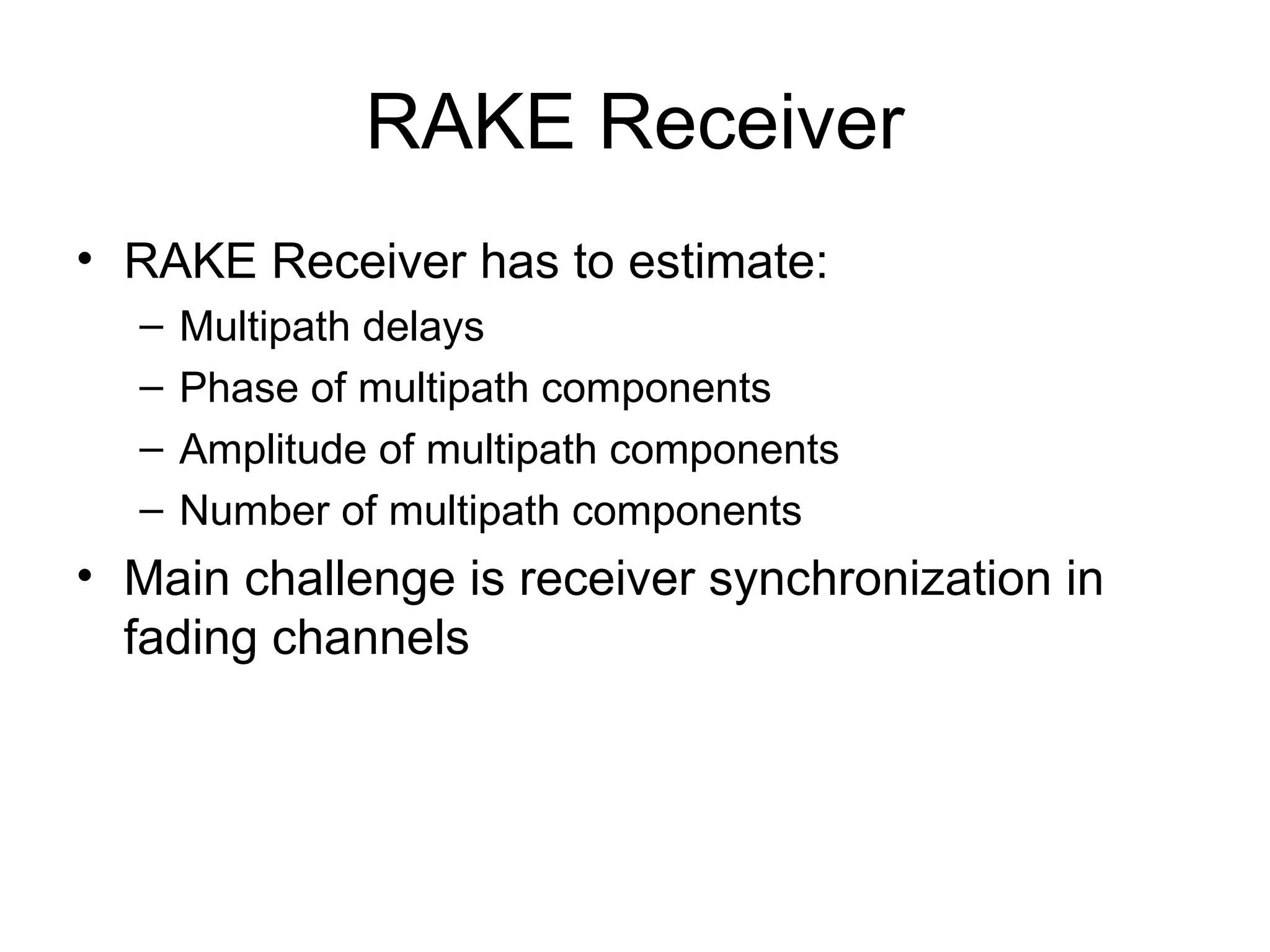 RAKE Receiver

• RAKE Receiver has to estimate:
– Multipath delays
– Phase of multipath components
– Amplitude of multipath components
– Number of multipath components
• Main challenge is receiver synchronization in fading channels